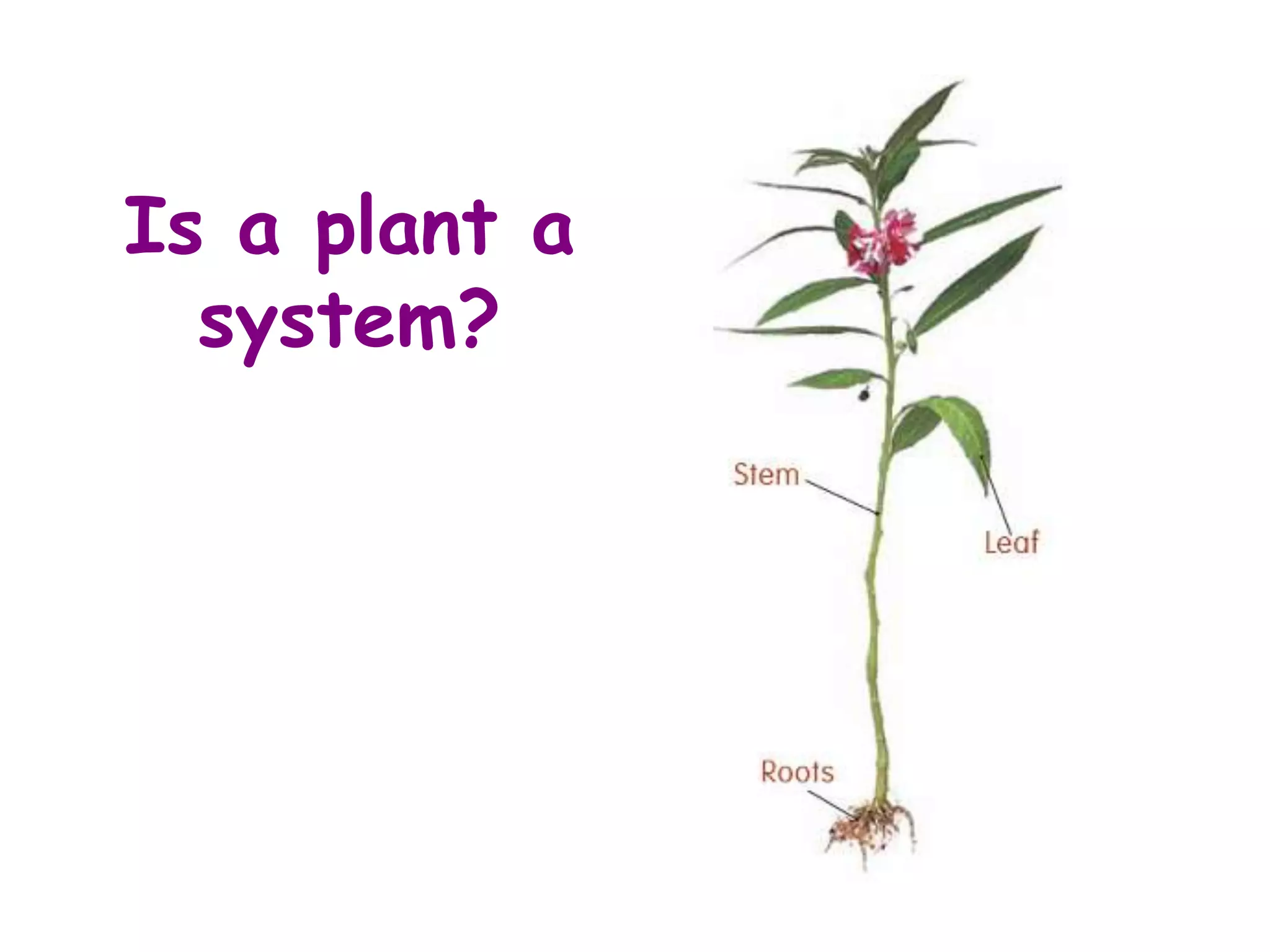 Is a plant a system?

Stem

Leaf

Roots